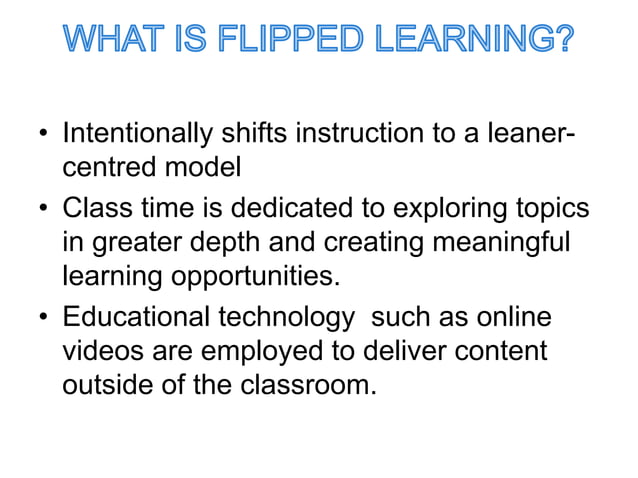 WHAT IS FLIPPED LEARNING?

• Intentionally shifts instruction to a leaner-centred model
• Class time is dedicated to exploring topics in greater depth and creating meaningful learning opportunities.
• Educational technology such as online videos are employed to deliver content outside of the classroom.